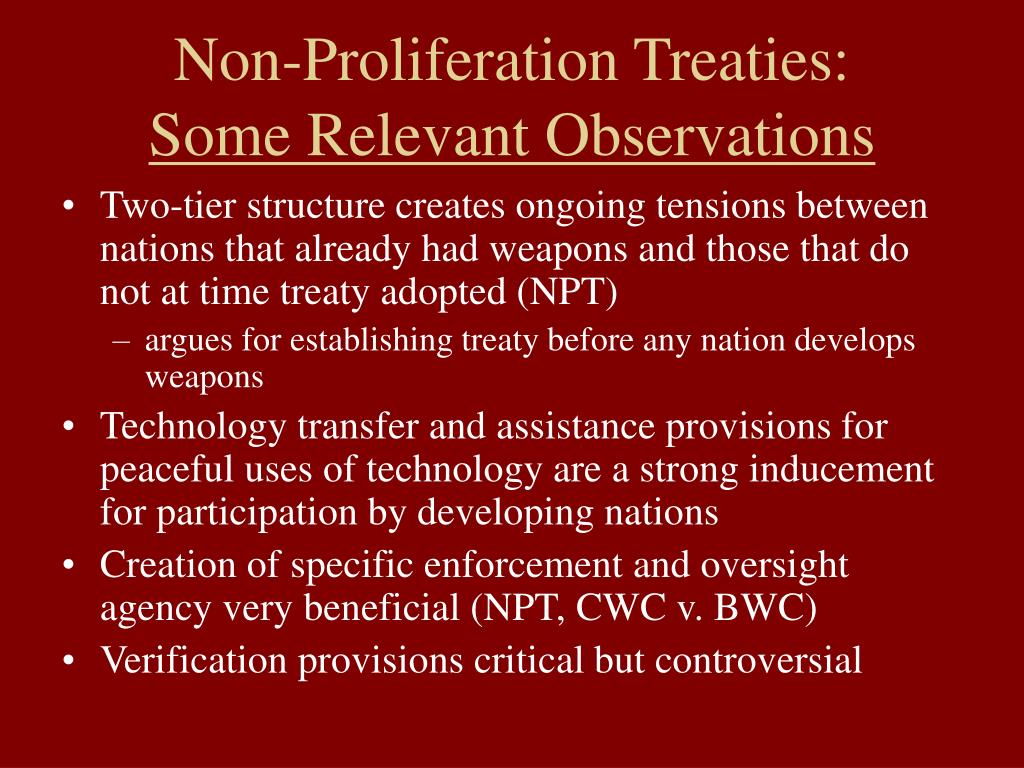 Non-Proliferation Treaties:
Some Relevant Observations

• Two-tier structure creates ongoing tensions between nations that already had weapons and those that do not at time treaty adopted (NPT)
– argues for establishing treaty before any nation develops weapons
• Technology transfer and assistance provisions for peaceful uses of technology are a strong inducement for participation by developing nations
• Creation of specific enforcement and oversight agency very beneficial (NPT, CWC v. BWC)
• Verification provisions critical but controversial